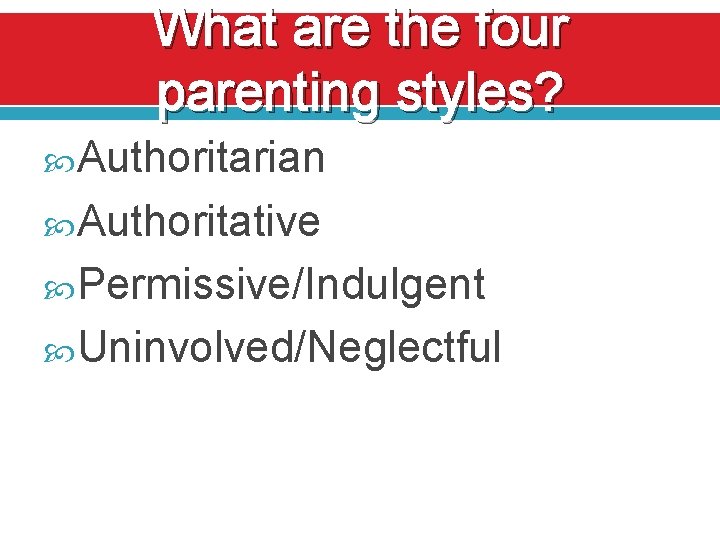 What are the four parenting styles?

Authoritarian
Authoritative
Permissive/Indulgent
Uninvolved/Neglectful